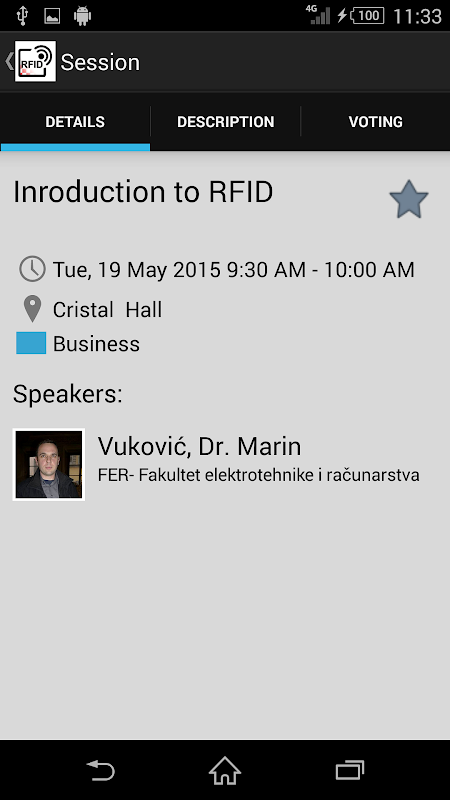 4G 100 11:33

RFID Session

DETAILS DESCRIPTION VOTING

Inroduction to RFID

Tue, 19 May 2015 9:30 AM - 10:00 AM

Cristal Hall

Business

Speakers:

Vuković, Dr. Marin
FER- Fakultet elektrotehnike i računarstva